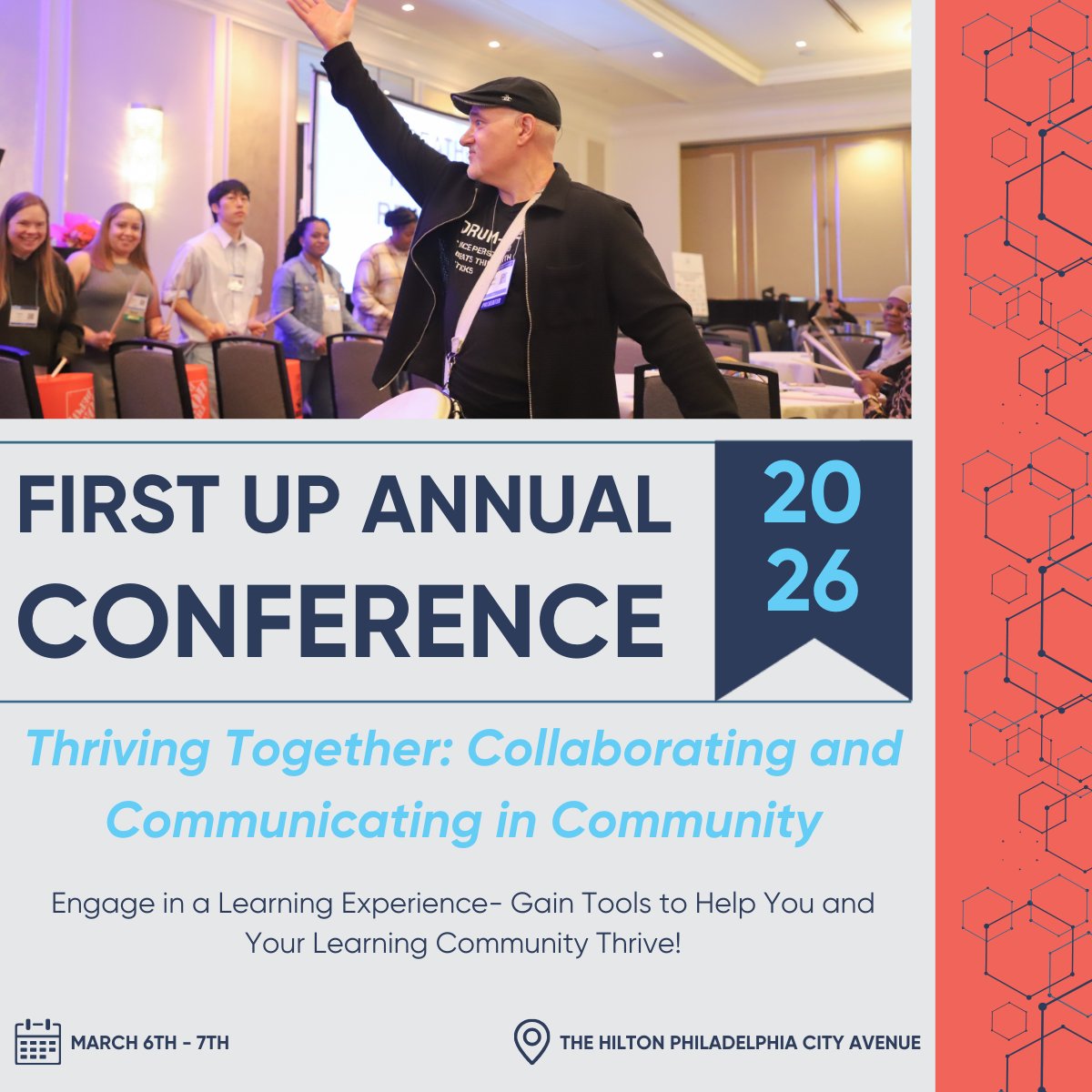 FIRST UP ANNUAL CONFERENCE

20
26

Thriving Together: Collaborating and Communicating in Community

Engage in a Learning Experience- Gain Tools to Help You and Your Learning Community Thrive!

MARCH 6TH - 7TH

THE HILTON PHILADELPHIA CITY AVENUE